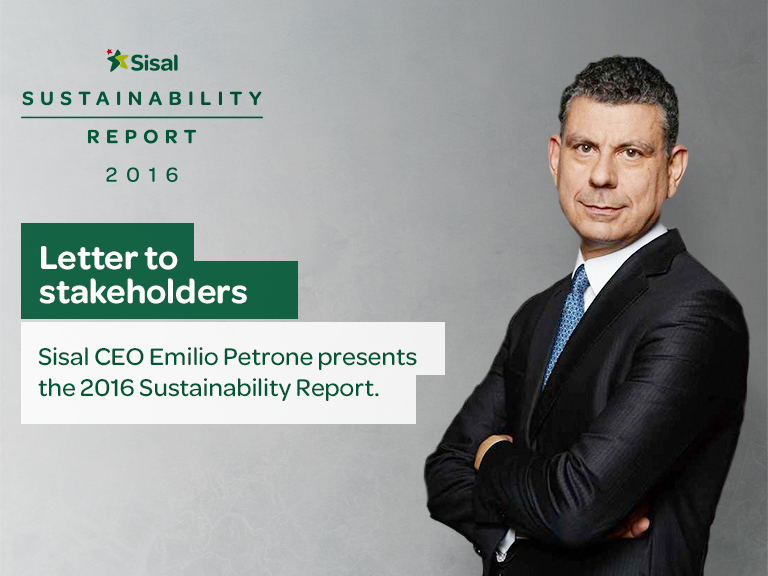 Sisal

SUSTAINABILITY
REPORT
2016

Letter to stakeholders

Sisal CEO Emilio Petrone presents the 2016 Sustainability Report.